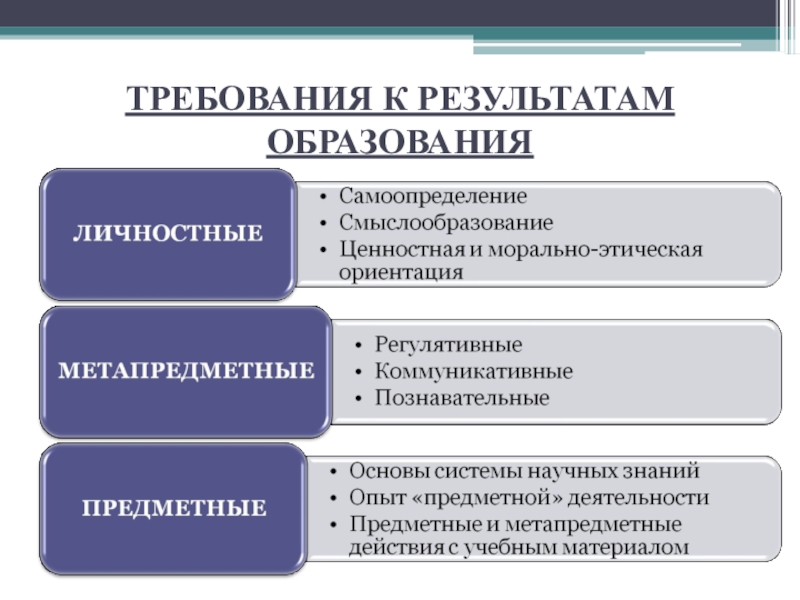 ТРЕБОВАНИЯ К РЕЗУЛЬТАТАМ ОБРАЗОВАНИЯ

ЛИЧНОСТНЫЕ

• Самоопределение
• Смыслообразование
• Ценностная и морально-этическая ориентация

МЕТАПРЕДМЕТНЫЕ

• Регулятивные
• Коммуникативные
• Познавательные

ПРЕДМЕТНЫЕ

• Основы системы научных знаний
• Опыт «предметной» деятельности
• Предметные и метапредметные действия с учебным материалом